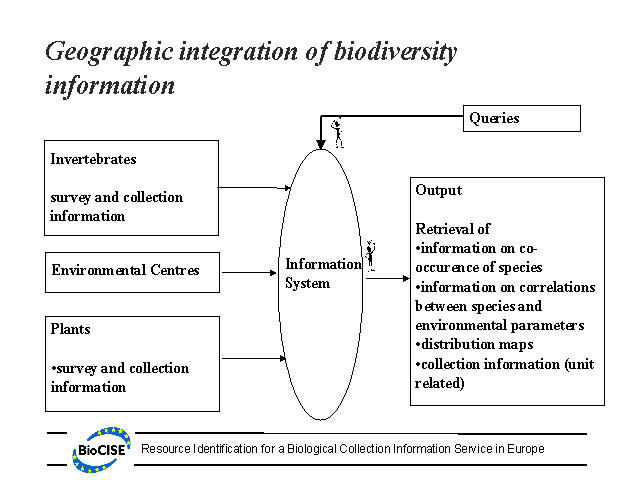 Geographic integration of biodiversity information

Queries

Invertebrates

survey and collection information

Environmental Centres

Plants

•survey and collection information

Information System

Output

Retrieval of
•information on co-occurence of species
•information on correlations between species and environmental parameters
•distribution maps
•collection information (unit related)

BioCISE Resource Identification for a Biological Collection Information Service in Europe